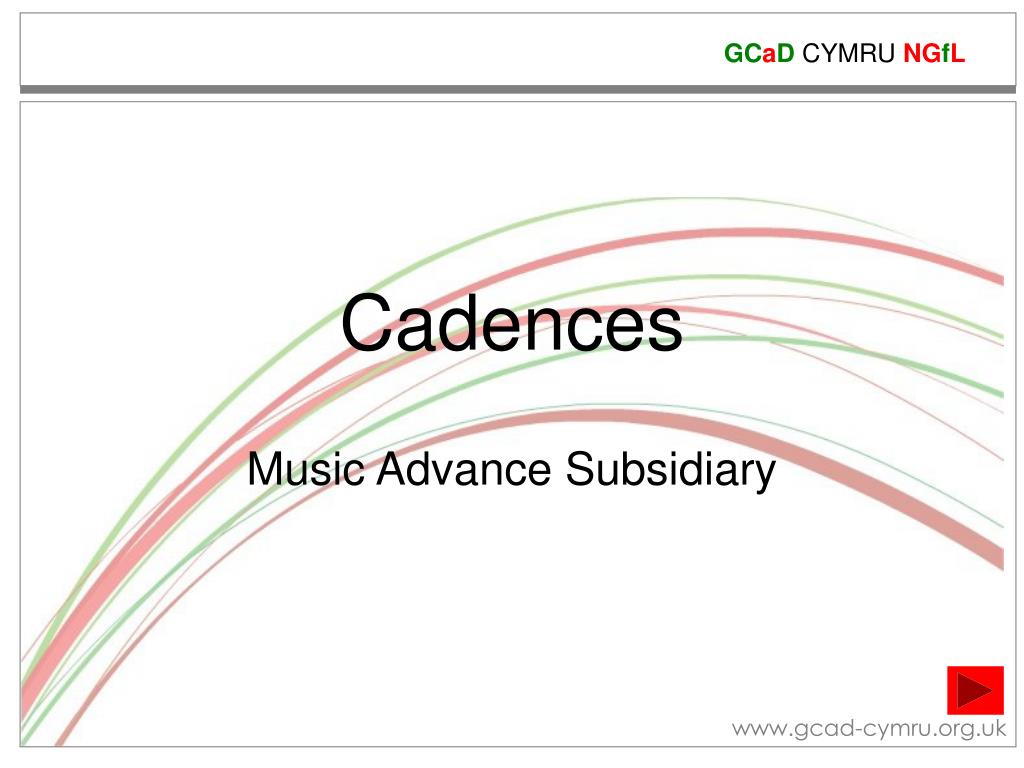 GCaD CYMRU NGfL

Cadences

Music Advance Subsidiary

www.gcad-cymru.org.uk